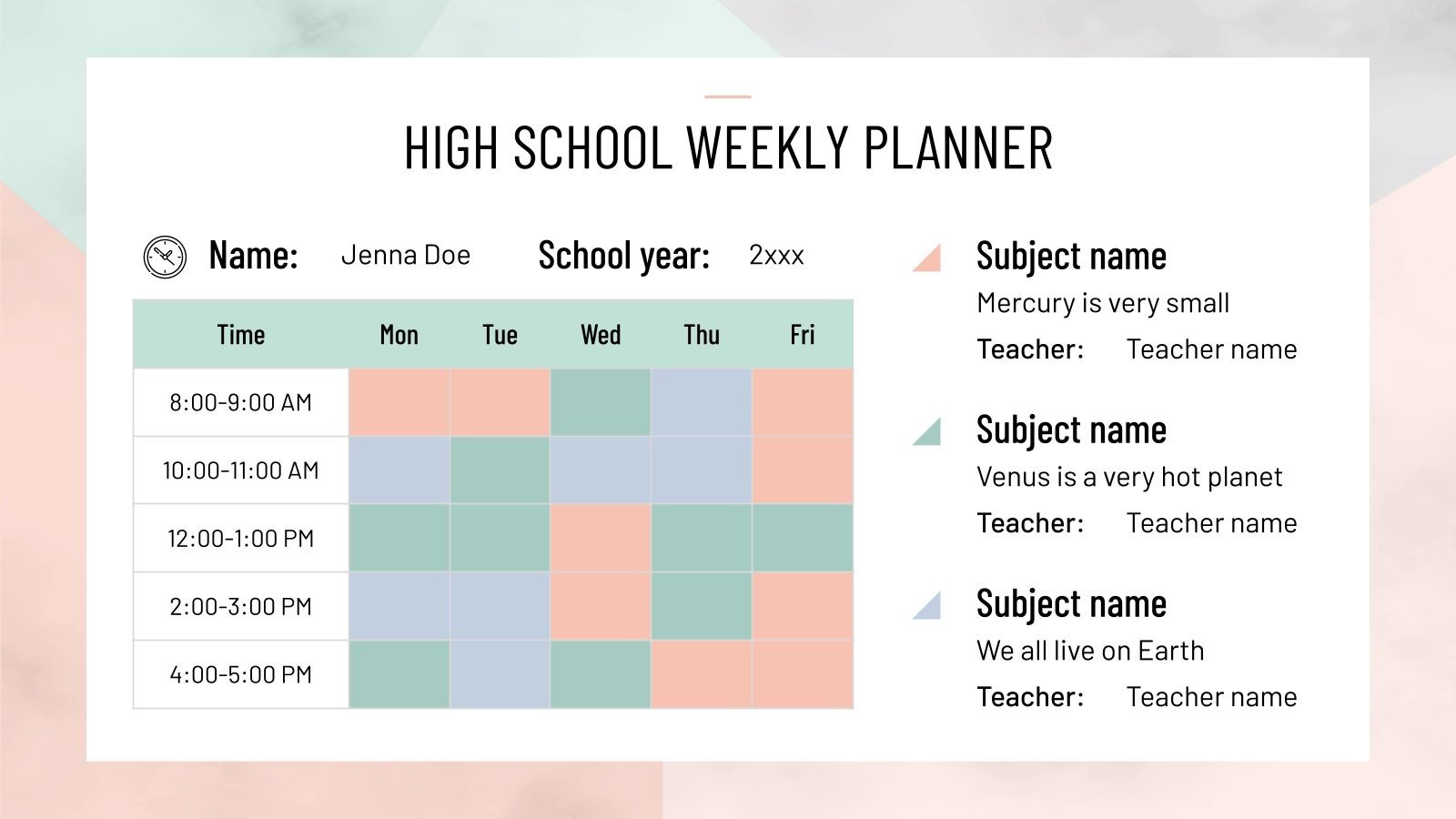 HIGH SCHOOL WEEKLY PLANNER

Name: Jenna Doe School year: 2xxx

| Time | Mon | Tue | Wed | Thu | Fri |
|---|---|---|---|---|---|
| 8:00-9:00 AM | | | | | |
| 10:00-11:00 AM | | | | | |
| 12:00-1:00 PM | | | | | |
| 2:00-3:00 PM | | | | | |
| 4:00-5:00 PM | | | | | |

Subject name
Mercury is very small
Teacher: Teacher name

Subject name
Venus is a very hot planet
Teacher: Teacher name

Subject name
We all live on Earth
Teacher: Teacher name